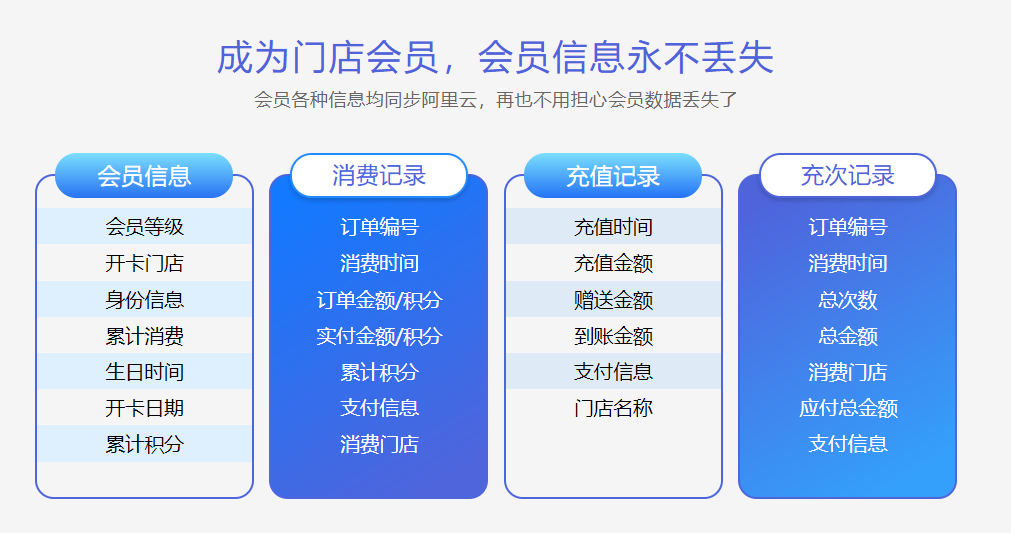 成为门店会员，会员信息永不丢失

会员各种信息均同步阿里云，再也不用担心会员数据丢失了

会员信息

会员等级
开卡门店
身份信息
累计消费
生日时间
开卡日期
累计积分

消费记录

订单编号
消费时间
订单金额/积分
实付金额/积分
累计积分
支付信息
消费门店

充值记录

充值时间
充值金额
赠送金额
到账金额
支付信息
门店名称

充次记录

订单编号
消费时间
总次数
总金额
消费门店
应付总金额
支付信息